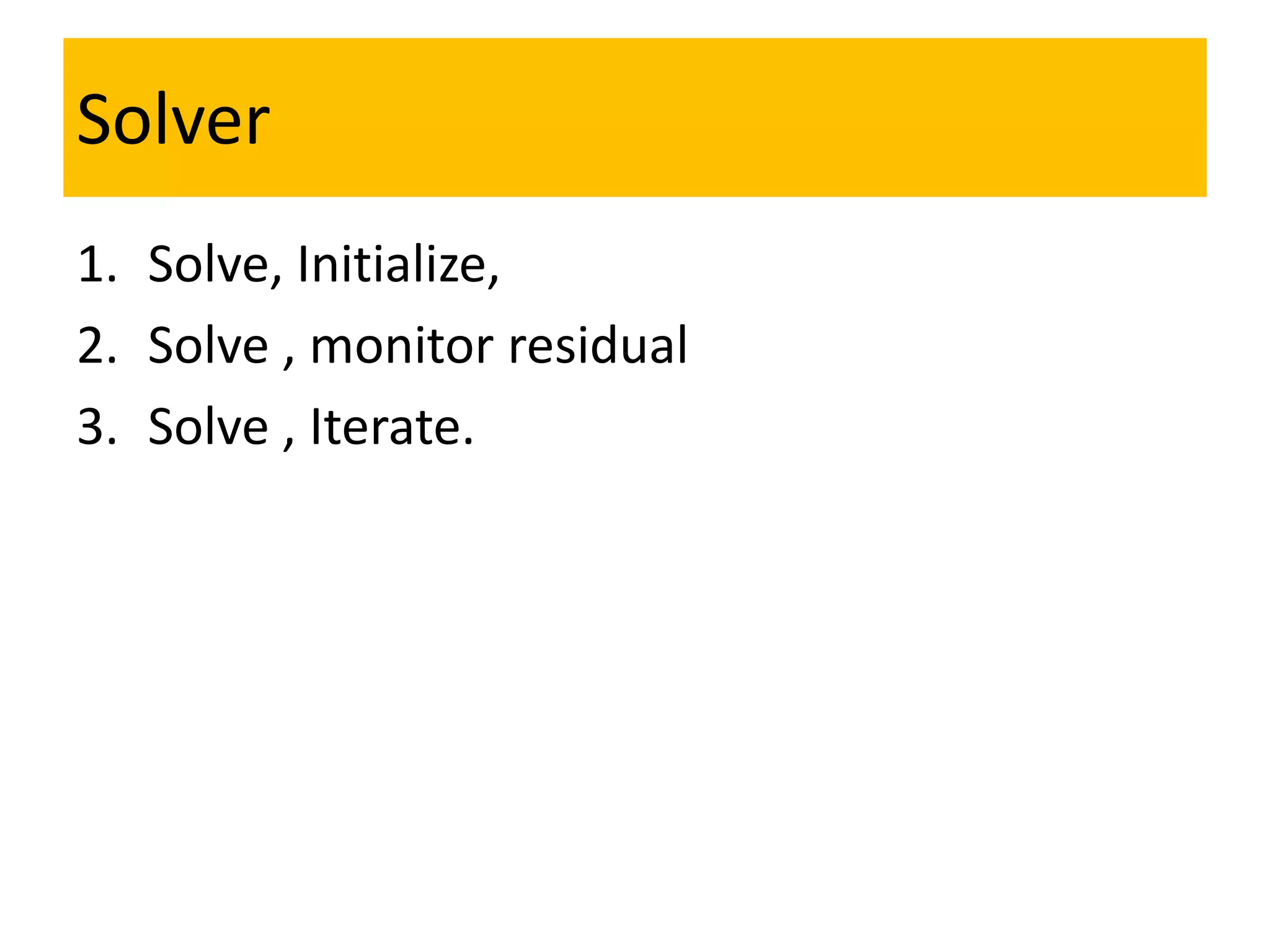 Solver

1. Solve, Initialize,
2. Solve , monitor residual
3. Solve , Iterate.